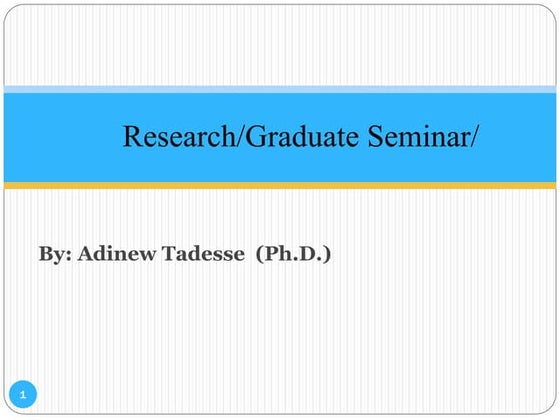 Research/Graduate Seminar/

By: Adinew Tadesse (Ph.D.)

1